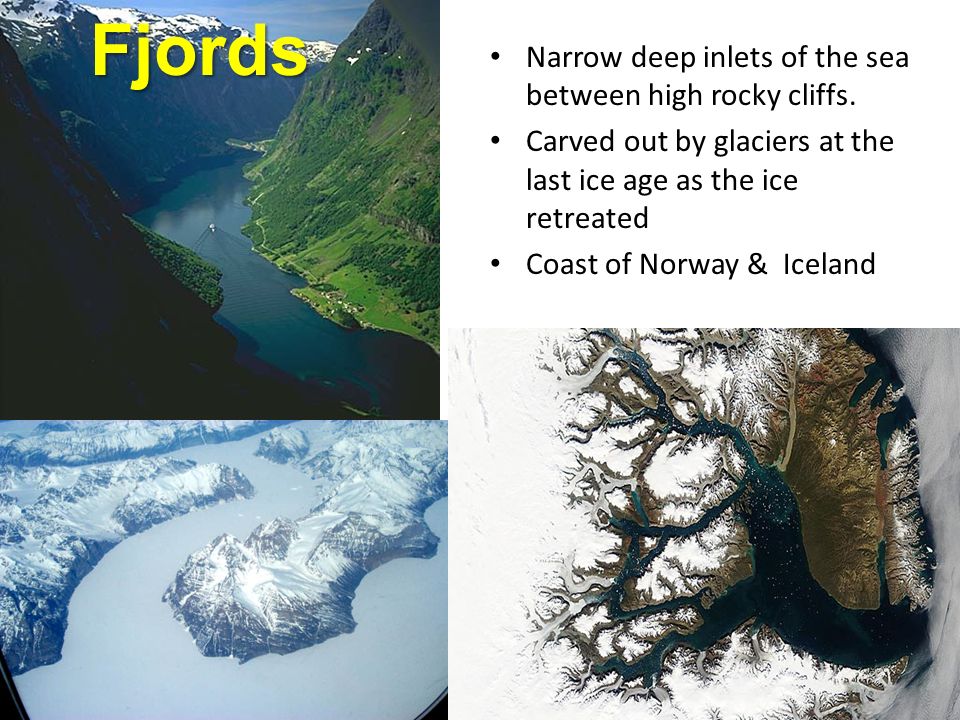 Fjords

• Narrow deep inlets of the sea between high rocky cliffs.
• Carved out by glaciers at the last ice age as the ice retreated
• Coast of Norway &  Iceland